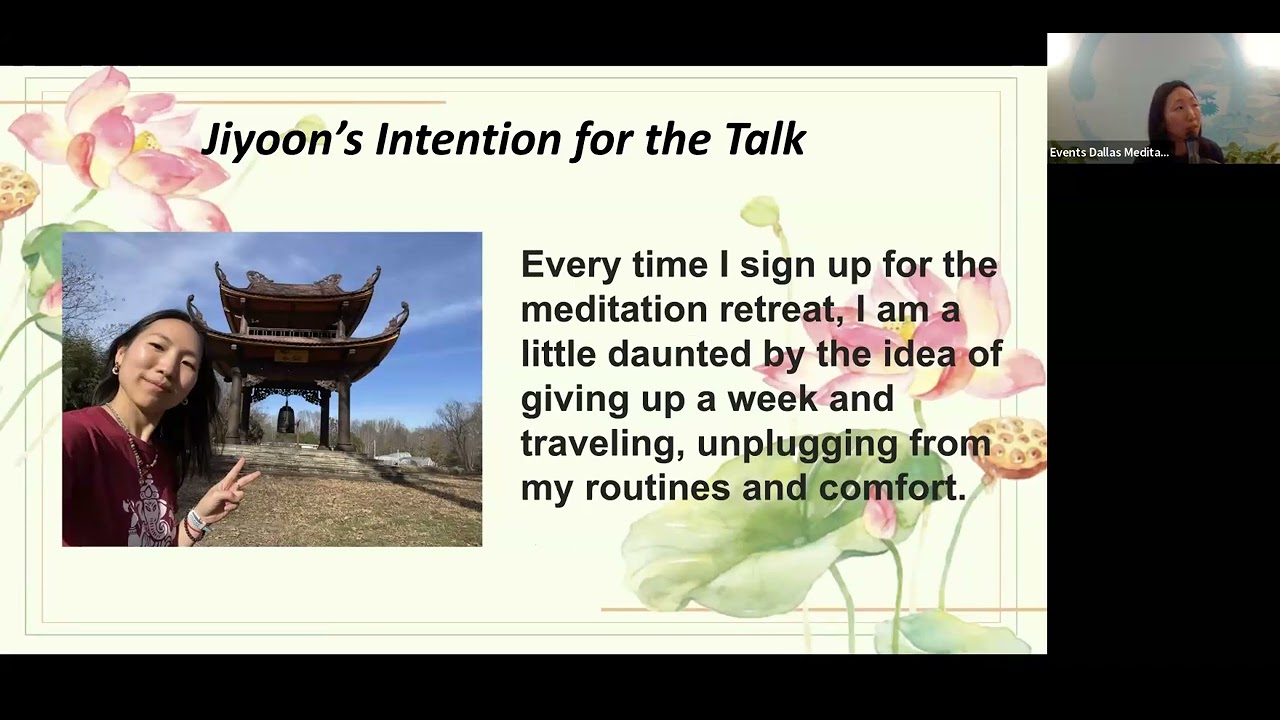 Jiyoon's Intention for the Talk

Every time I sign up for the meditation retreat, I am a little daunted by the idea of giving up a week and traveling, unplugging from my routines and comfort.

Events Dallas Medita...